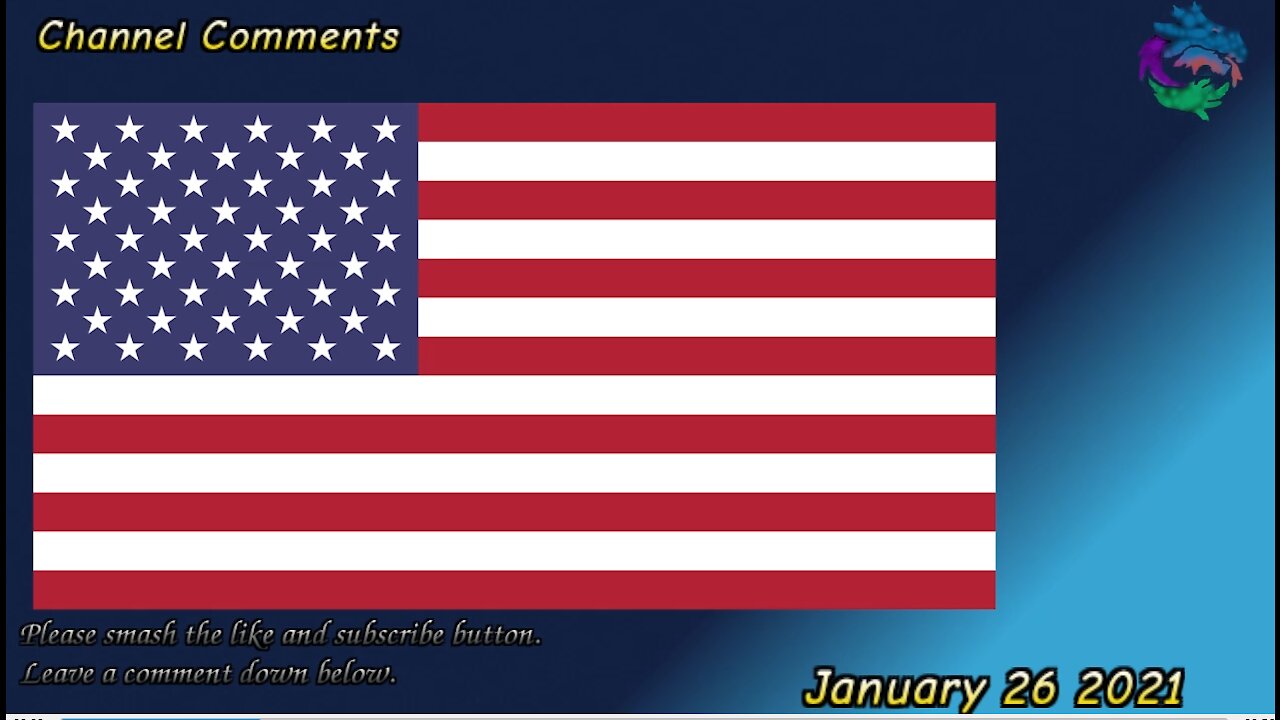 Channel Comments

Please smash the like and subscribe button.
Leave a comment down below.

January 26 2021